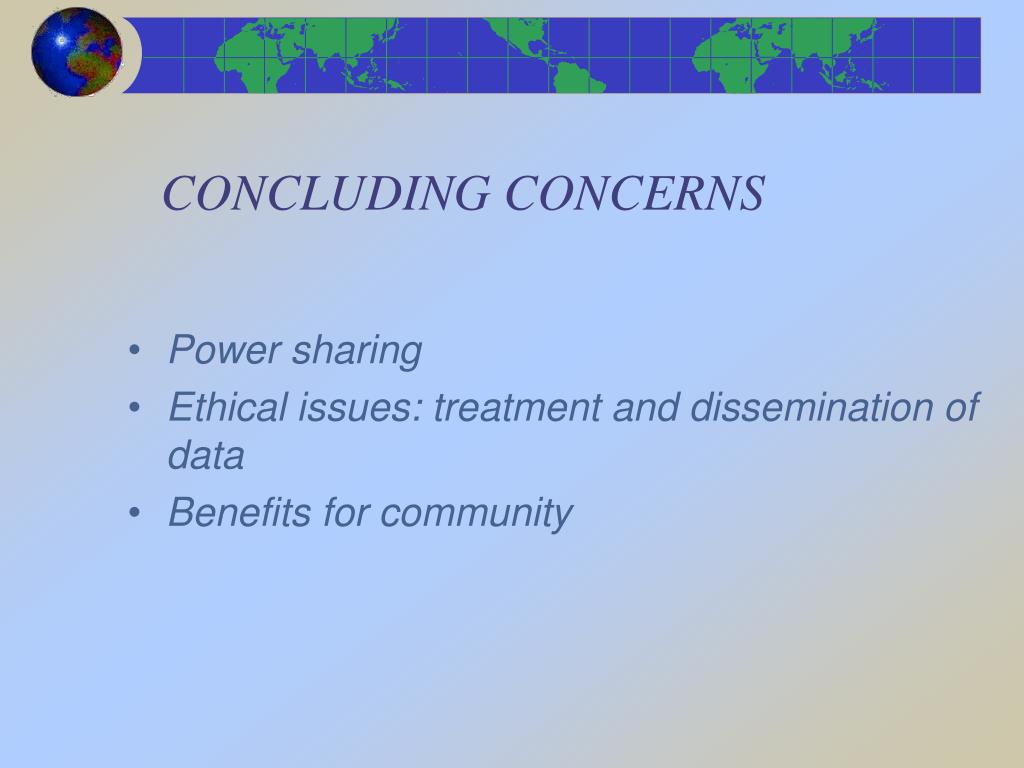 CONCLUDING CONCERNS

• Power sharing
• Ethical issues: treatment and dissemination of data
• Benefits for community